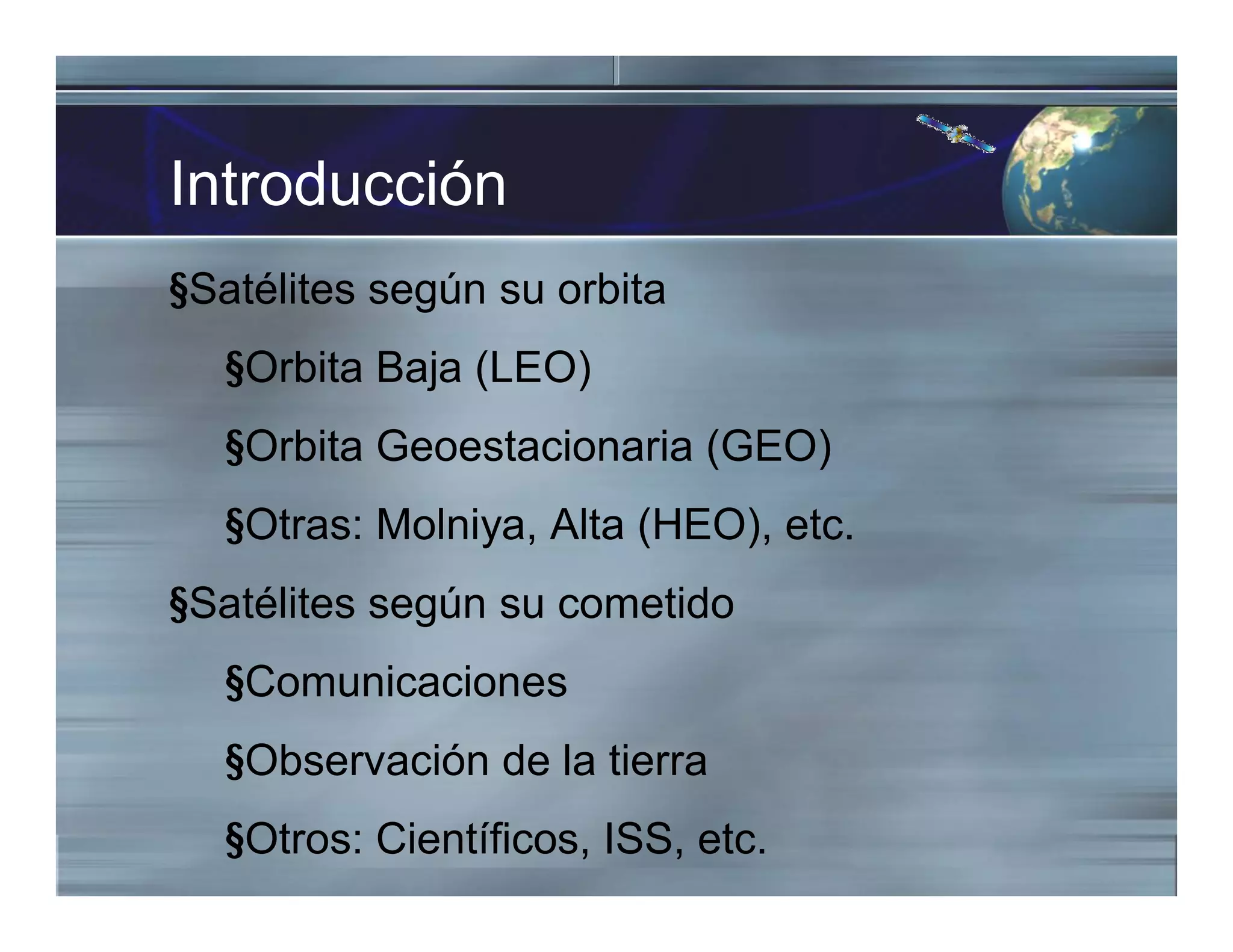 Introducción

§Satélites según su orbita

§Orbita Baja (LEO)

§Orbita Geoestacionaria (GEO)

§Otras: Molniya, Alta (HEO), etc.

§Satélites según su cometido

§Comunicaciones

§Observación de la tierra

§Otros: Científicos, ISS, etc.